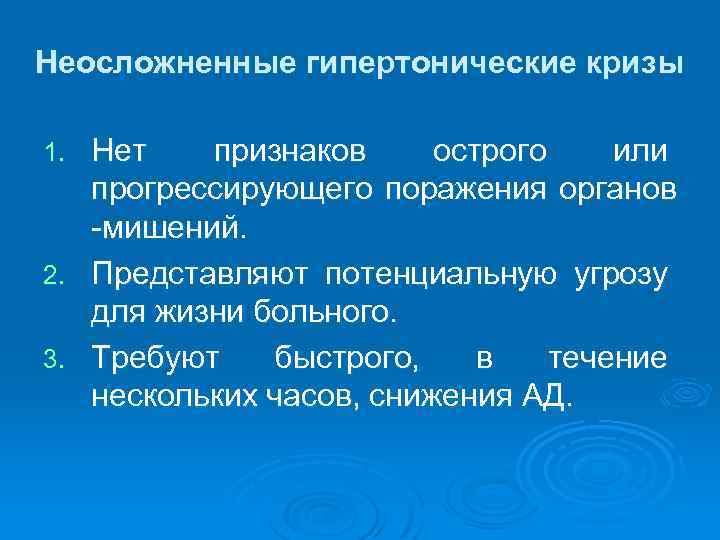 Неосложненные гипертонические кризы

1. Нет признаков острого или прогрессирующего поражения органов -мишений.
2. Представляют потенциальную угрозу для жизни больного.
3. Требуют быстрого, в течение нескольких часов, снижения АД.